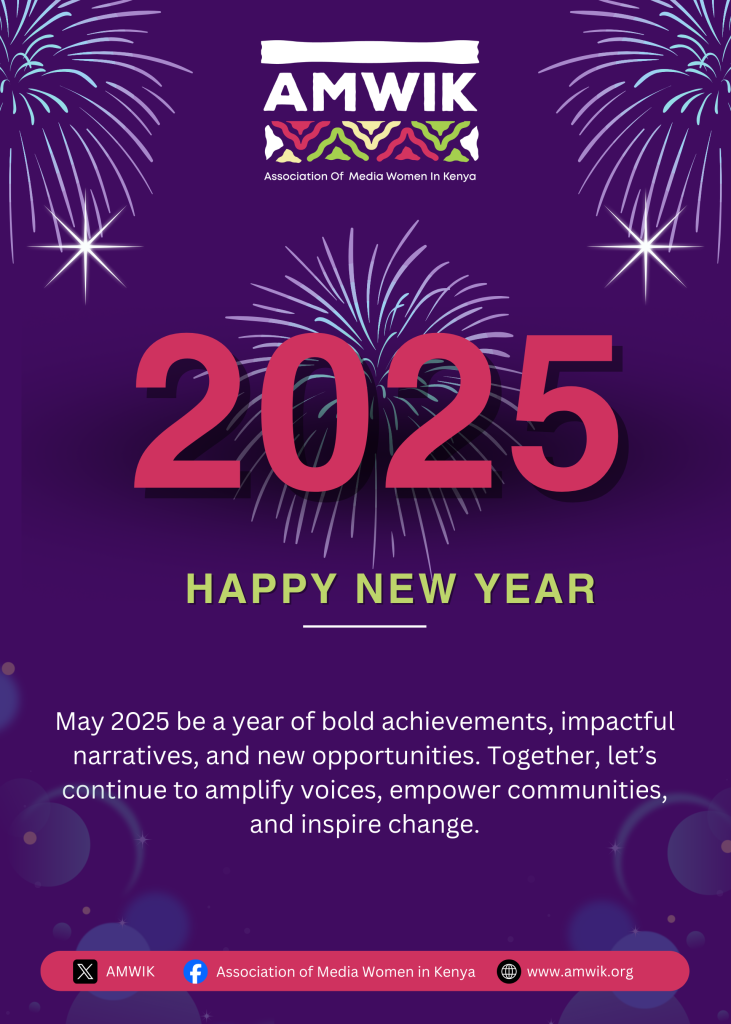 AMWIK
Association Of Media Women In Kenya

2025

HAPPY NEW YEAR

May 2025 be a year of bold achievements, impactful narratives, and new opportunities. Together, let's continue to amplify voices, empower communities, and inspire change.

AMWIK Association of Media Women in Kenya www.amwik.org